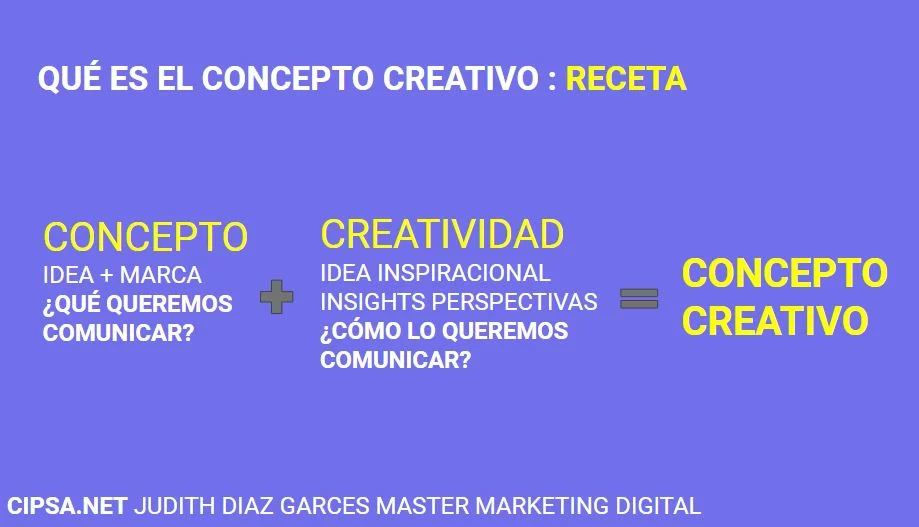 QUÉ ES EL CONCEPTO CREATIVO : RECETA

CONCEPTO
IDEA + MARCA
¿QUÉ QUEREMOS COMUNICAR?

+

CREATIVIDAD
IDEA INSPIRACIONAL
INSIGHTS PERSPECTIVAS
¿CÓMO LO QUEREMOS COMUNICAR?

=

CONCEPTO CREATIVO

CIPSA.NET JUDITH DIAZ GARCES MASTER MARKETING DIGITAL